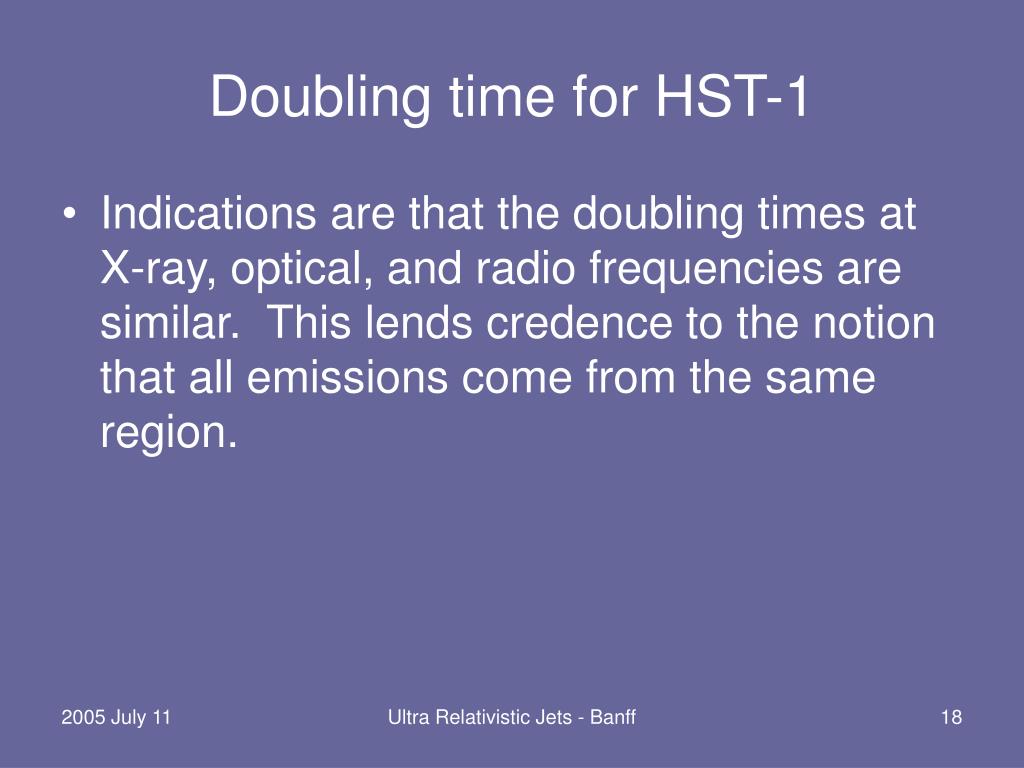 Doubling time for HST-1

• Indications are that the doubling times at X-ray, optical, and radio frequencies are similar.  This lends credence to the notion that all emissions come from the same region.

2005 July 11

Ultra Relativistic Jets - Banff

18